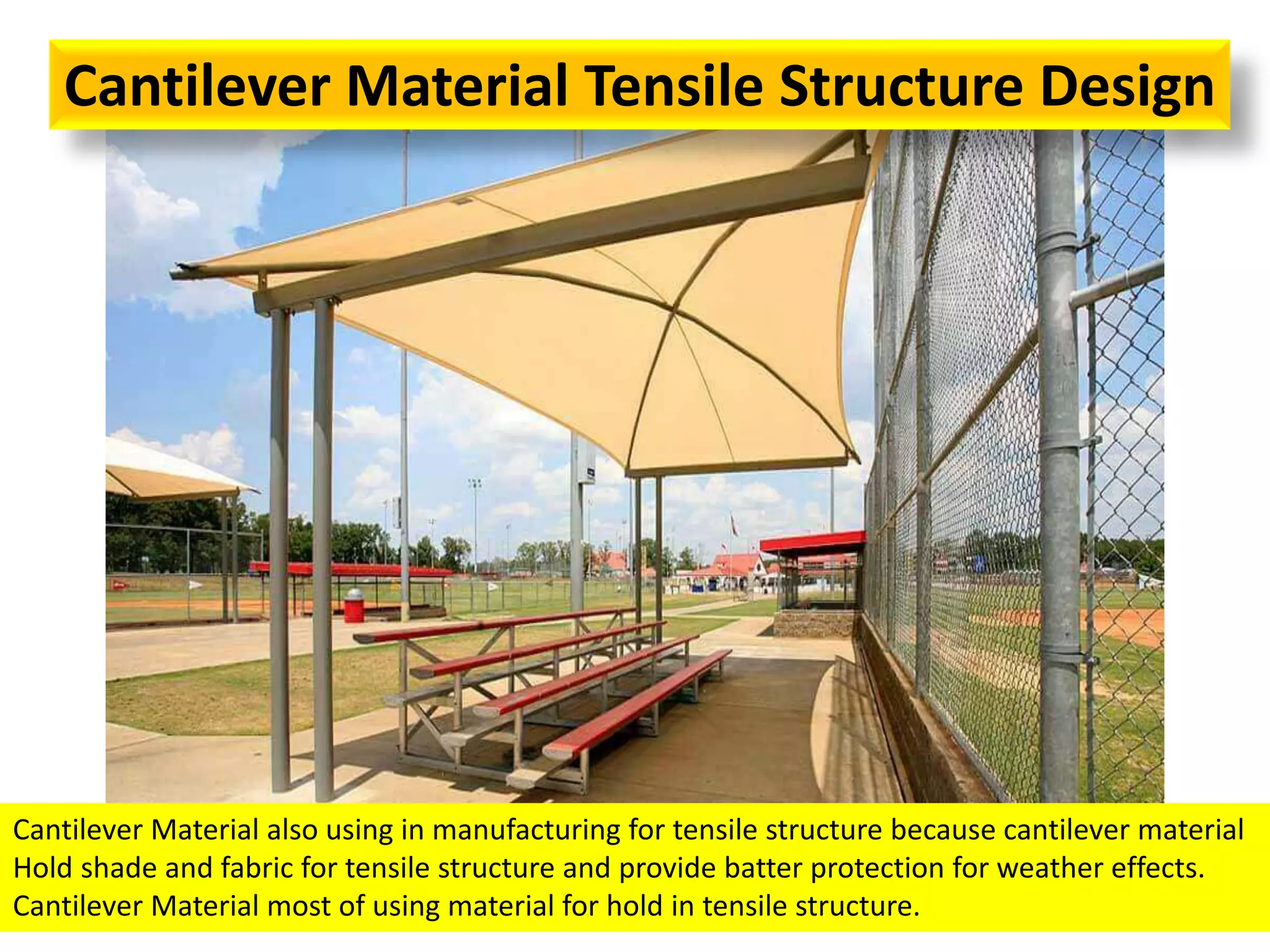 Cantilever Material Tensile Structure Design

Cantilever Material also using in manufacturing for tensile structure because cantilever material Hold shade and fabric for tensile structure and provide batter protection for weather effects. Cantilever Material most of using material for hold in tensile structure.